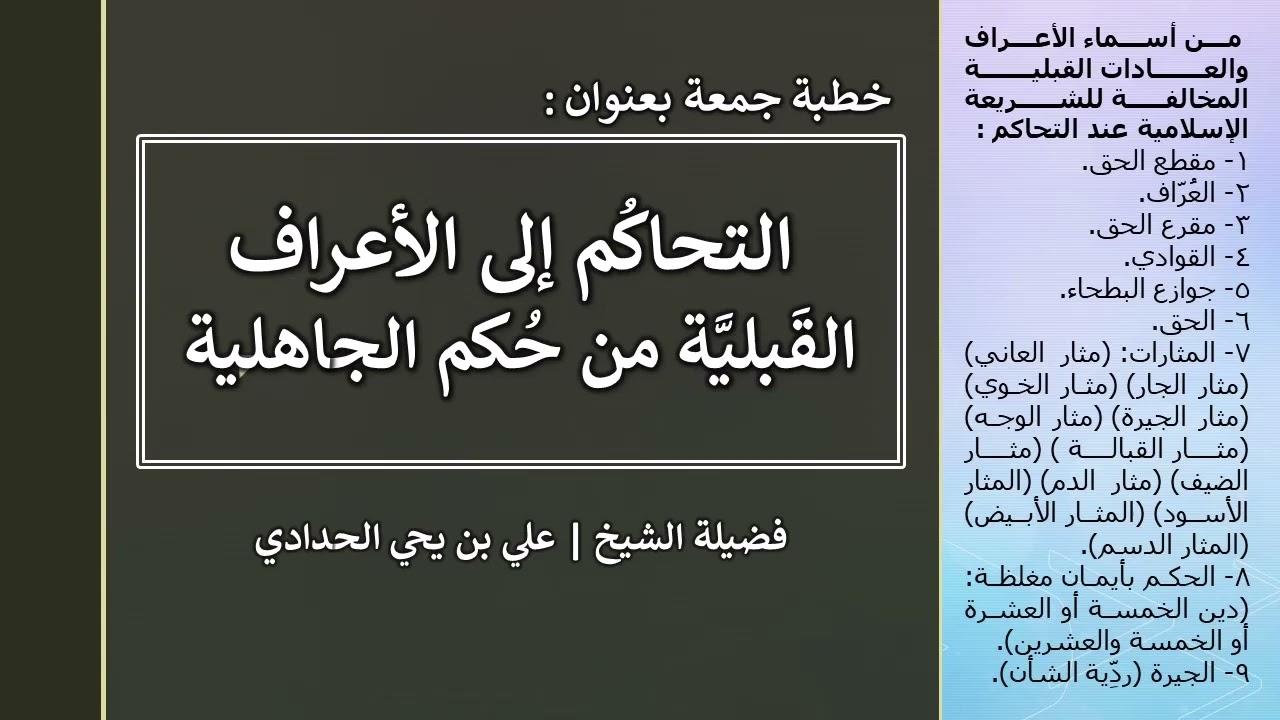 خطبة جمعة بعنوان :

التحاكُم إلى الأعراف القَبليَّة من حُكم الجاهلية

فضيلة الشيخ | علي بن يحي الحدادي

من أسماء الأعراف والعادات القبلية المخالفة للشريعة الإسلامية عند التحاكم :
١- مقطع الحق.
٢- العُرّاف.
٣- مقرع الحق.
٤- القوادي.
٥- جوازع البطحاء.
٦- الحق.
٧- المثارات: (مثار العاني) (مثار الجار) (مثار الخوي) (مثار الجيرة) (مثار الوجه) (مثار القبالة ) (مثار الضيف) (مثار الدم) (المثار الأسود) (المثار الأبيض) (المثار الدسم).
٨- الحكم بأيمان مغلظة: (دين الخمسة أو العشرة أو الخمسة والعشرين).
٩- الجيرة (ردِّية الشأن).